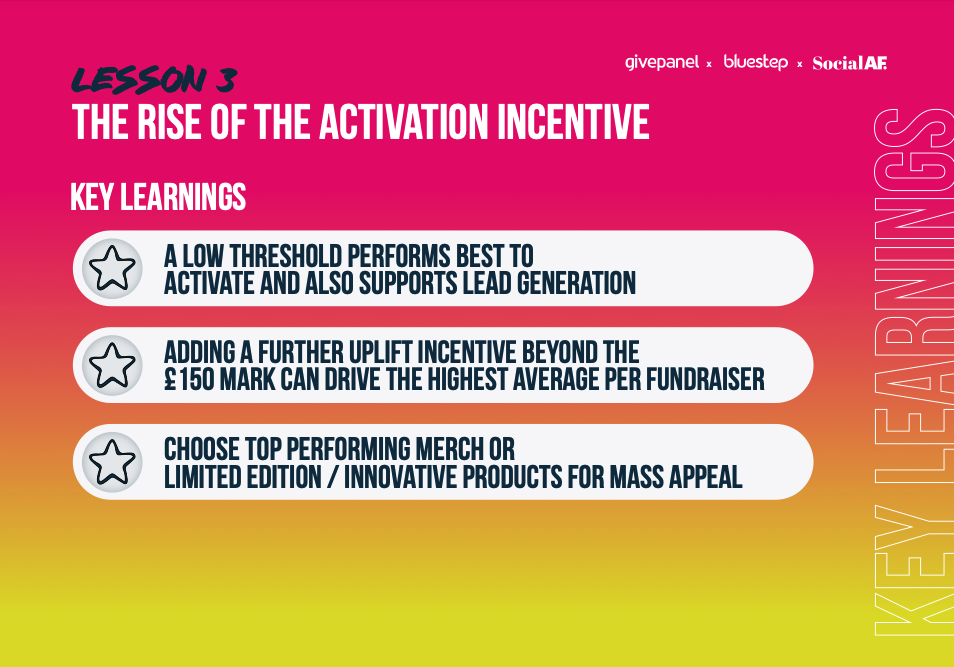 givepanel x bluestep x SocialAF.

LESSON 3
THE RISE OF THE ACTIVATION INCENTIVE

KEY LEARNINGS

A LOW THRESHOLD PERFORMS BEST TO ACTIVATE AND ALSO SUPPORTS LEAD GENERATION

ADDING A FURTHER UPLIFT INCENTIVE BEYOND THE £150 MARK CAN DRIVE THE HIGHEST AVERAGE PER FUNDRAISER

CHOOSE TOP PERFORMING MERCH OR LIMITED EDITION / INNOVATIVE PRODUCTS FOR MASS APPEAL

KEY LEARNINGS